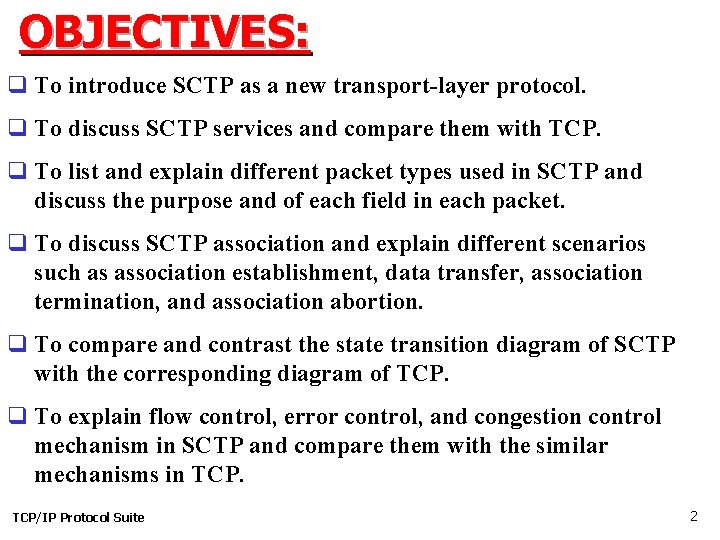 OBJECTIVES:

❑ To introduce SCTP as a new transport-layer protocol.

❑ To discuss SCTP services and compare them with TCP.

❑ To list and explain different packet types used in SCTP and discuss the purpose and of each field in each packet.

❑ To discuss SCTP association and explain different scenarios such as association establishment, data transfer, association termination, and association abortion.

❑ To compare and contrast the state transition diagram of SCTP with the corresponding diagram of TCP.

❑ To explain flow control, error control, and congestion control mechanism in SCTP and compare them with the similar mechanisms in TCP.

TCP/IP Protocol Suite

2